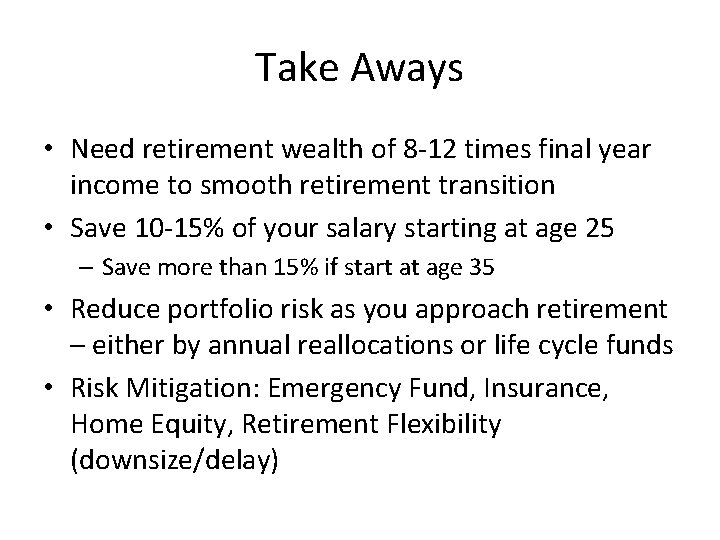 Take Aways

• Need retirement wealth of 8-12 times final year income to smooth retirement transition

• Save 10-15% of your salary starting at age 25
  – Save more than 15% if start at age 35

• Reduce portfolio risk as you approach retirement – either by annual reallocations or life cycle funds

• Risk Mitigation: Emergency Fund, Insurance, Home Equity, Retirement Flexibility (downsize/delay)